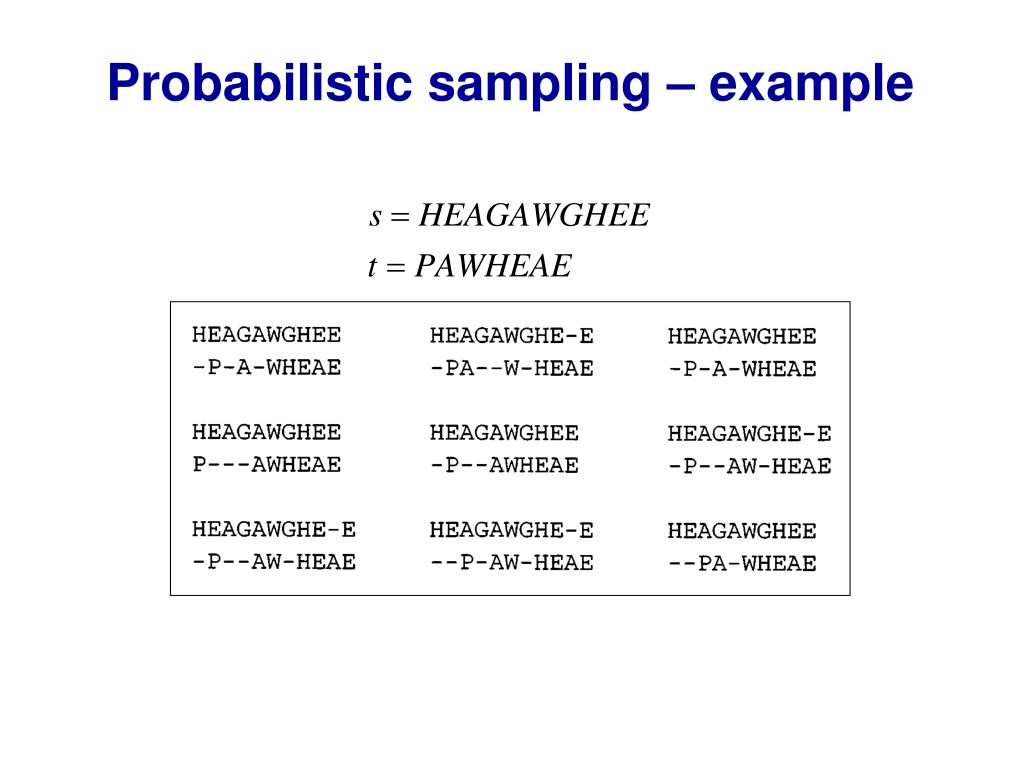 Probabilistic sampling – example

$s = HEAGAWGHEE$
$t = PAWHEAE$

HEAGAWGHEE
-P-A-WHEAE

HEAGAWGHEE
P---AWHEAE

HEAGAWGHE-E
-P--AW-HEAE

HEAGAWGHE-E
-PA--W-HEAE

HEAGAWGHEE
-P--AWHEAE

HEAGAWGHE-E
--P-AW-HEAE

HEAGAWGHEE
-P-A-WHEAE

HEAGAWGHE-E
-P--AW-HEAE

HEAGAWGHEE
--PA-WHEAE